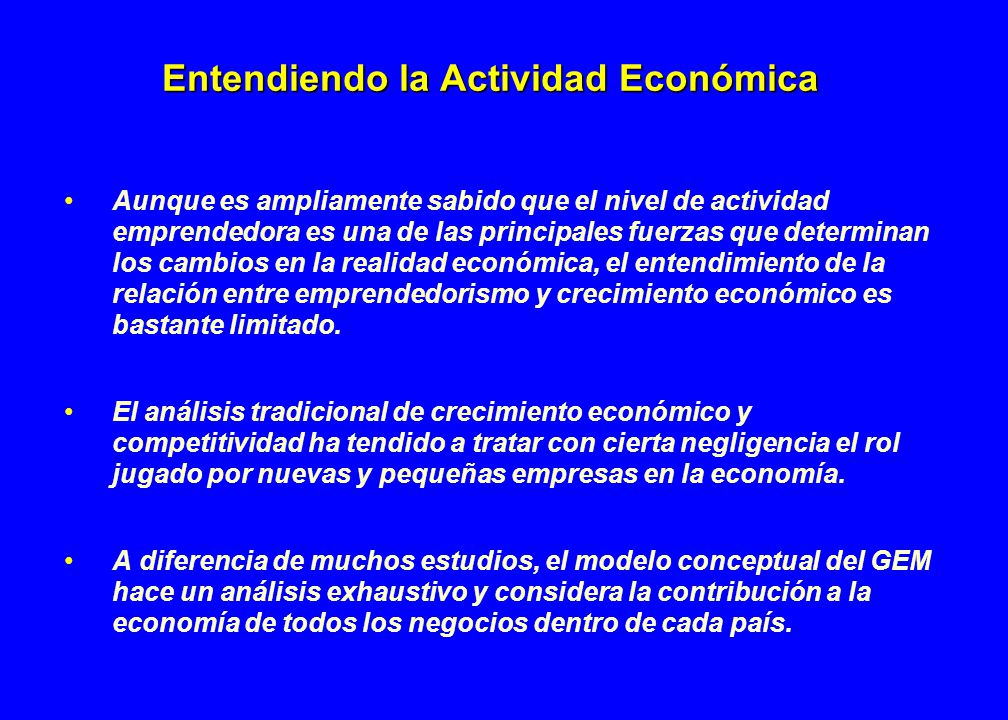 Entendiendo la Actividad Económica

• Aunque es ampliamente sabido que el nivel de actividad emprendedora es una de las principales fuerzas que determinan los cambios en la realidad económica, el entendimiento de la relación entre emprendedorismo y crecimiento económico es bastante limitado.

• El análisis tradicional de crecimiento económico y competitividad ha tendido a tratar con cierta negligencia el rol jugado por nuevas y pequeñas empresas en la economía.

• A diferencia de muchos estudios, el modelo conceptual del GEM hace un análisis exhaustivo y considera la contribución a la economía de todos los negocios dentro de cada país.